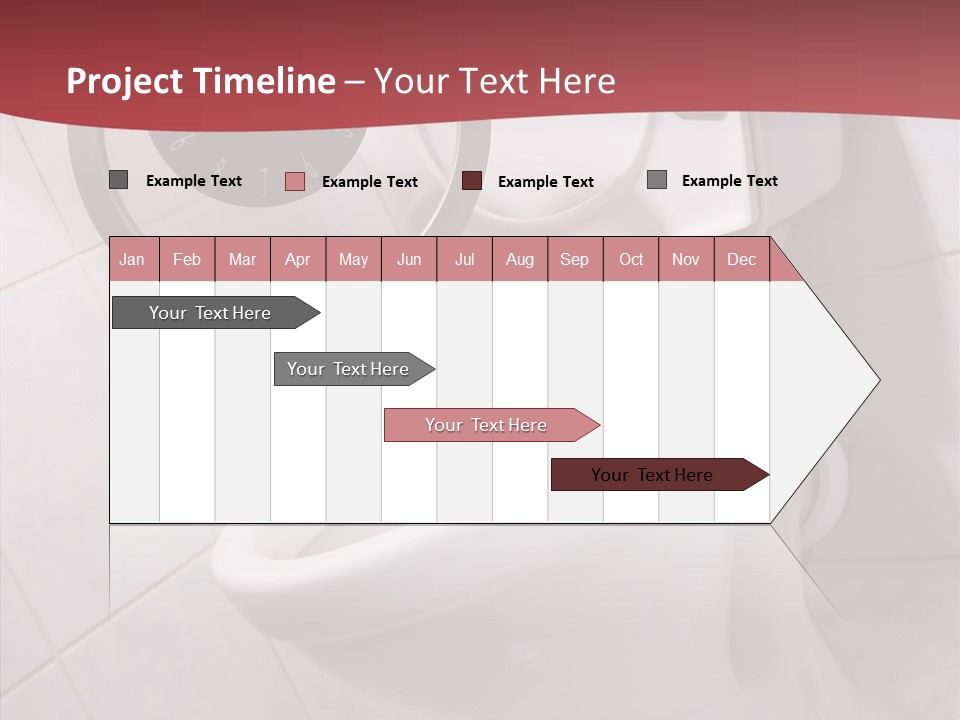 Project Timeline – Your Text Here

Example Text
Example Text
Example Text
Example Text

| Jan | Feb | Mar | Apr | May | Jun | Jul | Aug | Sep | Oct | Nov | Dec |
|---|---|---|---|---|---|---|---|---|---|---|---|

Your Text Here
Your Text Here
Your Text Here
Your Text Here